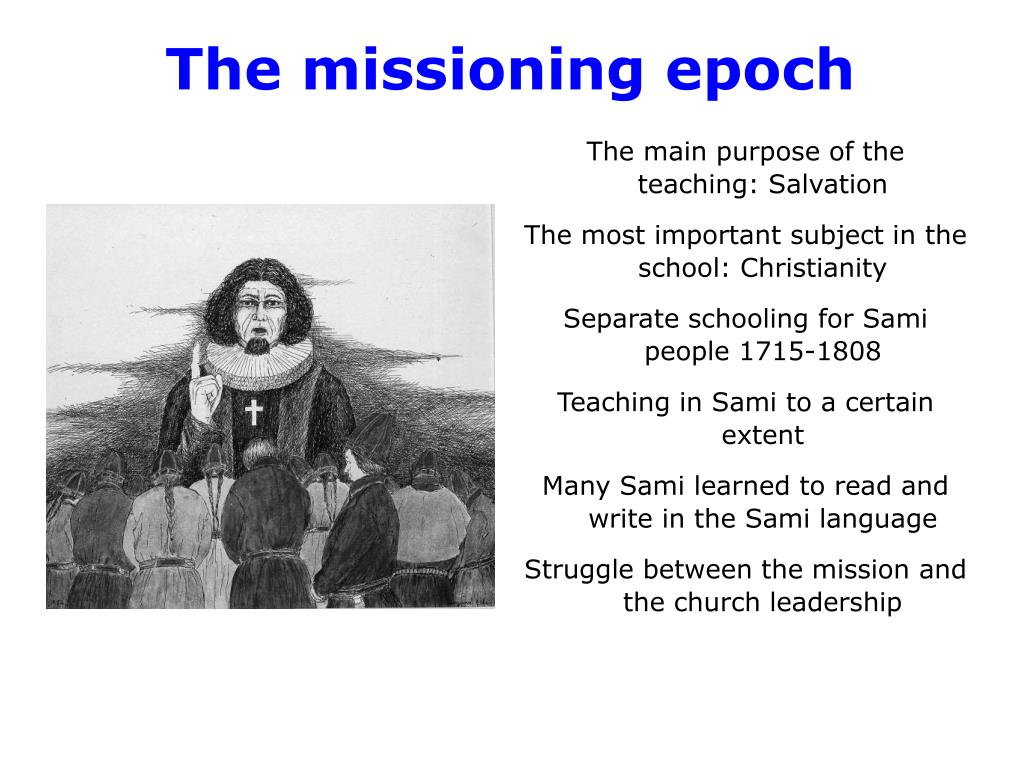 The missioning epoch

The main purpose of the teaching: Salvation

The most important subject in the school: Christianity

Separate schooling for Sami people 1715-1808

Teaching in Sami to a certain extent

Many Sami learned to read and write in the Sami language

Struggle between the mission and the church leadership